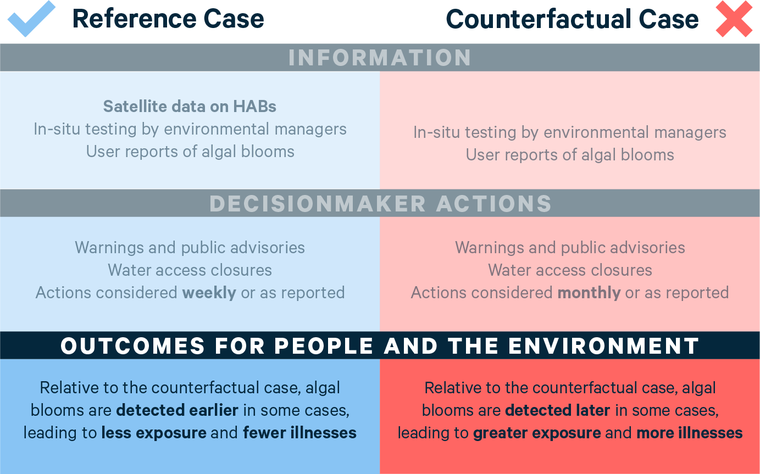 Reference Case

Counterfactual Case

INFORMATION

Satellite data on HABs
In-situ testing by environmental managers
User reports of algal blooms

In-situ testing by environmental managers
User reports of algal blooms

DECISIONMAKER ACTIONS

Warnings and public advisories
Water access closures
Actions considered weekly or as reported

Warnings and public advisories
Water access closures
Actions considered monthly or as reported

OUTCOMES FOR PEOPLE AND THE ENVIRONMENT

Relative to the counterfactual case, algal blooms are detected earlier in some cases, leading to less exposure and fewer illnesses

Relative to the counterfactual case, algal blooms are detected later in some cases, leading to greater exposure and more illnesses